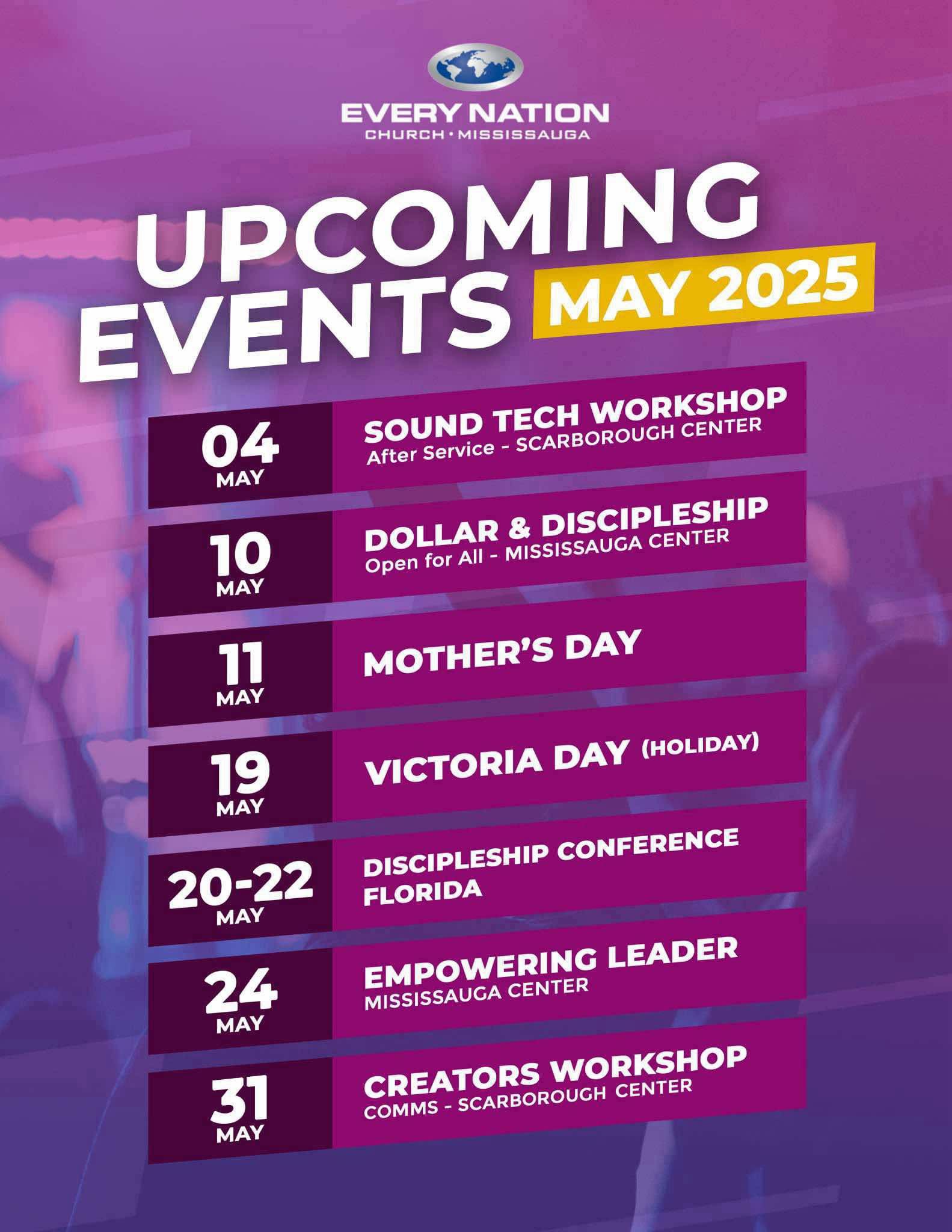 EVERY NATION
CHURCH • MISSISSAUGA

UPCOMING EVENTS MAY 2025

04 MAY
SOUND TECH WORKSHOP
After Service - SCARBOROUGH CENTER

10 MAY
DOLLAR & DISCIPLESHIP
Open for All - MISSISSAUGA CENTER

11 MAY
MOTHER'S DAY

19 MAY
VICTORIA DAY (HOLIDAY)

20-22 MAY
DISCIPLESHIP CONFERENCE
FLORIDA

24 MAY
EMPOWERING LEADER
MISSISSAUGA CENTER

31 MAY
CREATORS WORKSHOP
COMMS - SCARBOROUGH CENTER